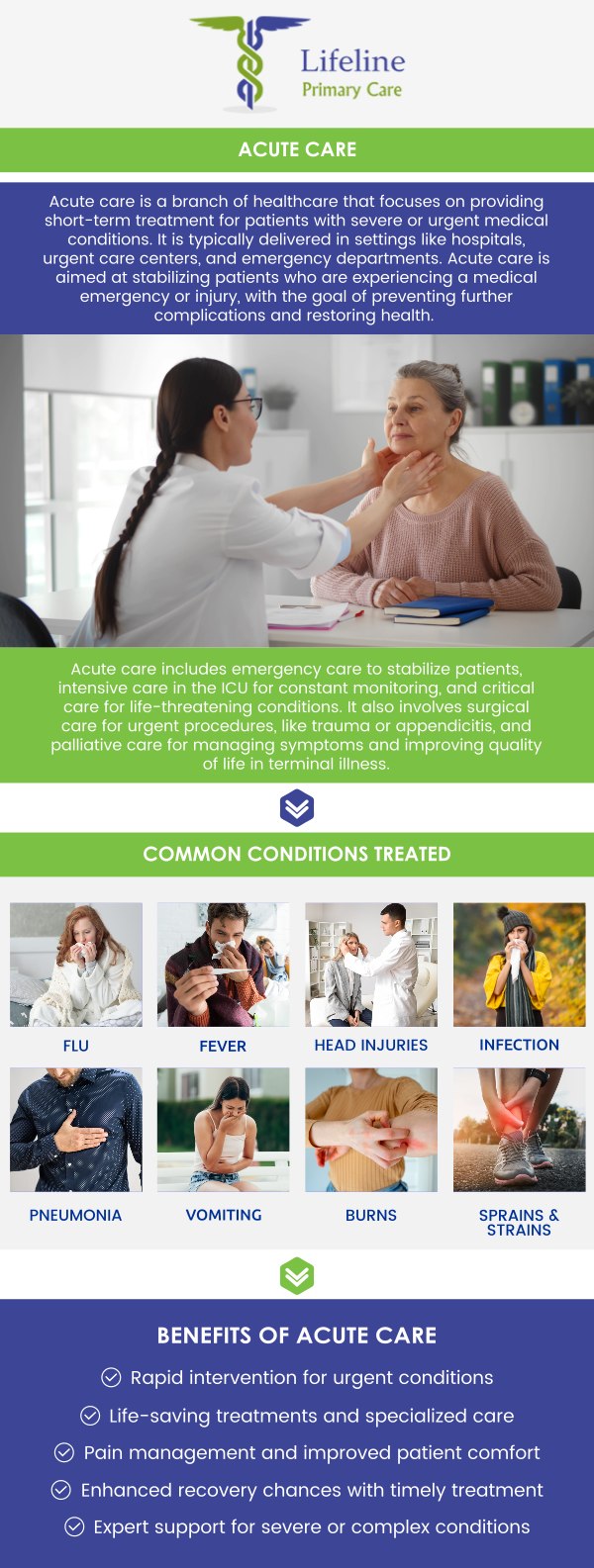 Lifeline
Primary Care

ACUTE CARE

Acute care is a branch of healthcare that focuses on providing short-term treatment for patients with severe or urgent medical conditions. It is typically delivered in settings like hospitals, urgent care centers, and emergency departments. Acute care is aimed at stabilizing patients who are experiencing a medical emergency or injury, with the goal of preventing further complications and restoring health.

Acute care includes emergency care to stabilize patients, intensive care in the ICU for constant monitoring, and critical care for life-threatening conditions. It also involves surgical care for urgent procedures, like trauma or appendicitis, and palliative care for managing symptoms and improving quality of life in terminal illness.

COMMON CONDITIONS TREATED

FLU
FEVER
HEAD INJURIES
INFECTION
PNEUMONIA
VOMITING
BURNS
SPRAINS & STRAINS

BENEFITS OF ACUTE CARE

Rapid intervention for urgent conditions

Life-saving treatments and specialized care

Pain management and improved patient comfort

Enhanced recovery chances with timely treatment

Expert support for severe or complex conditions